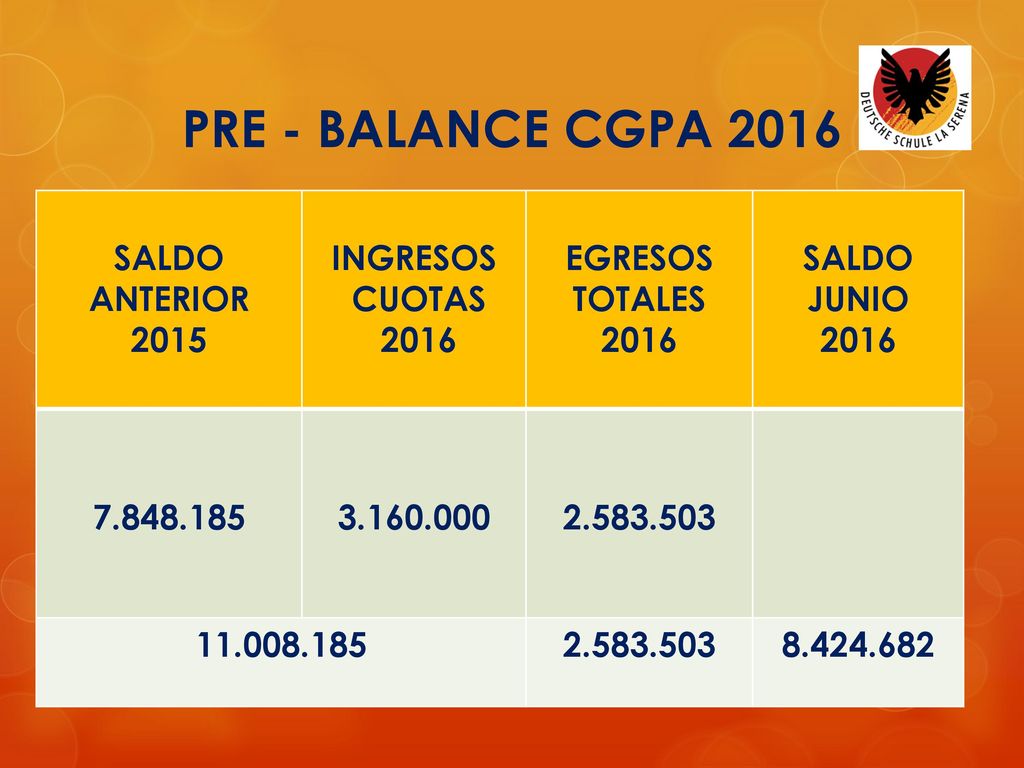 PRE - BALANCE CGPA 2016

DEUTSCHE SCHULE LA SERENA

| SALDO ANTERIOR 2015 | INGRESOS CUOTAS 2016 | EGRESOS TOTALES 2016 | SALDO JUNIO 2016 |
|---|---|---|---|
| 7.848.185 | 3.160.000 | 2.583.503 | |
| 11.008.185 | | 2.583.503 | 8.424.682 |